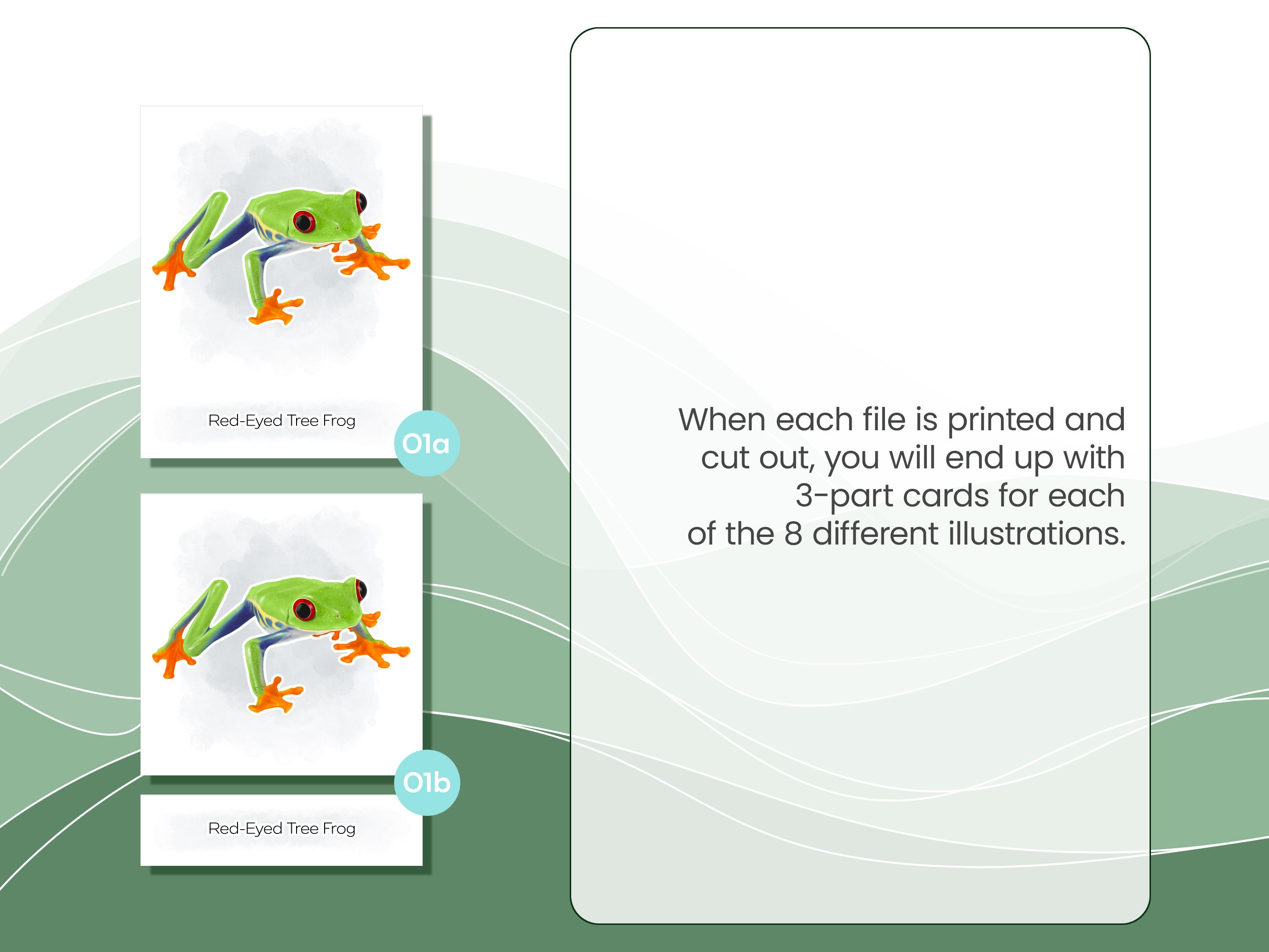 Red-Eyed Tree Frog

01a

01b

Red-Eyed Tree Frog

When each file is printed and cut out, you will end up with 3-part cards for each of the 8 different illustrations.